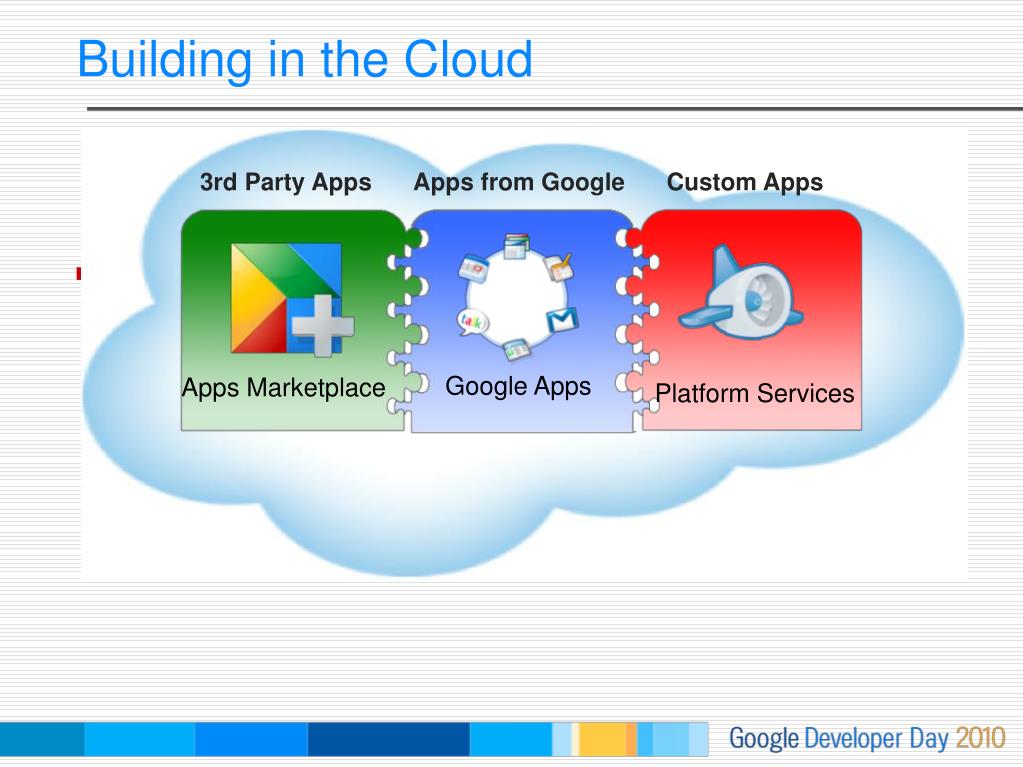 Building in the Cloud

3rd Party Apps
Apps from Google
Custom Apps

Apps Marketplace
talk
Google Apps
Platform Services

Google Developer Day 2010